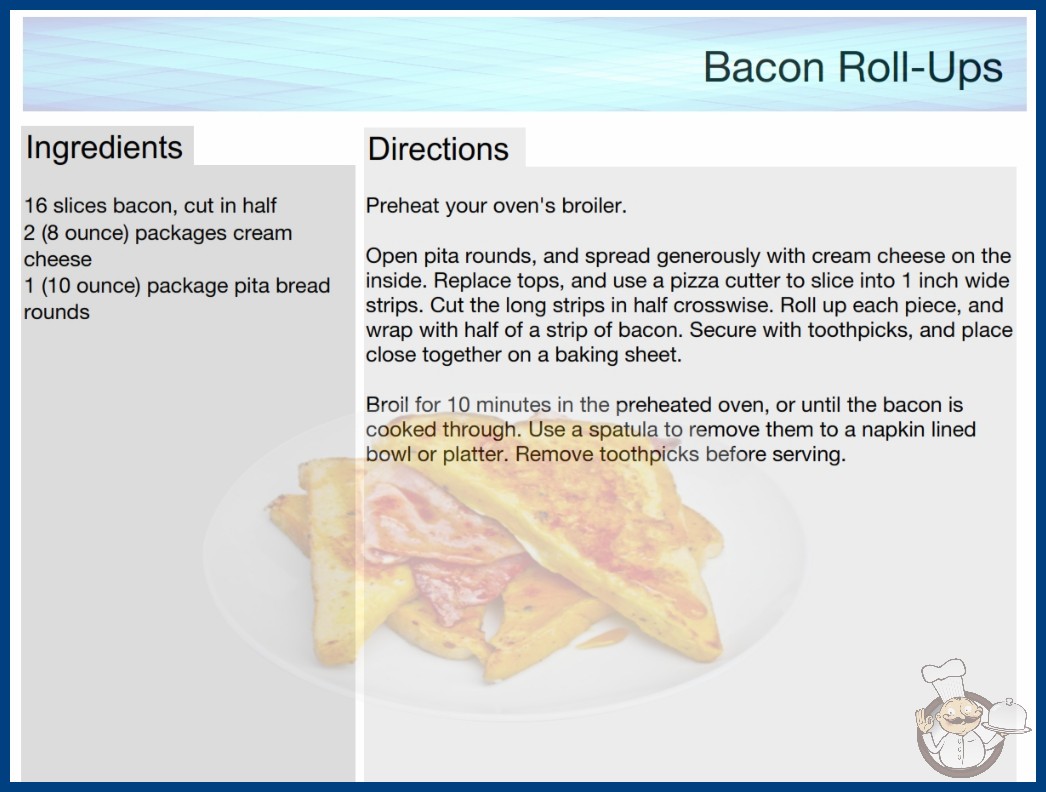 Bacon Roll-Ups

Ingredients

16 slices bacon, cut in half
2 (8 ounce) packages cream cheese
1 (10 ounce) package pita bread rounds

Directions

Preheat your oven's broiler.

Open pita rounds, and spread generously with cream cheese on the inside. Replace tops, and use a pizza cutter to slice into 1 inch wide strips. Cut the long strips in half crosswise. Roll up each piece, and wrap with half of a strip of bacon. Secure with toothpicks, and place close together on a baking sheet.

Broil for 10 minutes in the preheated oven, or until the bacon is cooked through. Use a spatula to remove them to a napkin lined bowl or platter. Remove toothpicks before serving.